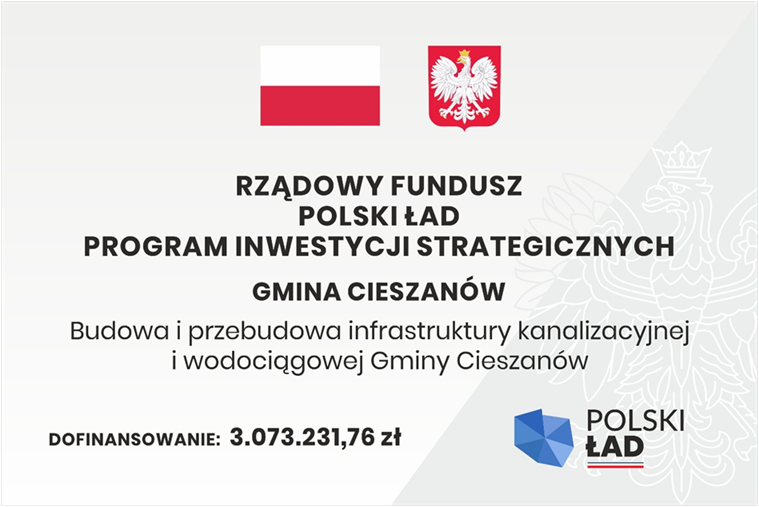 RZĄDOWY FUNDUSZ
POLSKI ŁAD
PROGRAM INWESTYCJI STRATEGICZNYCH

GMINA CIESZANÓW

Budowa i przebudowa infrastruktury kanalizacyjnej i wodociągowej Gminy Cieszanów

DOFINANSOWANIE: 3.073.231,76 zł

POLSKI ŁAD